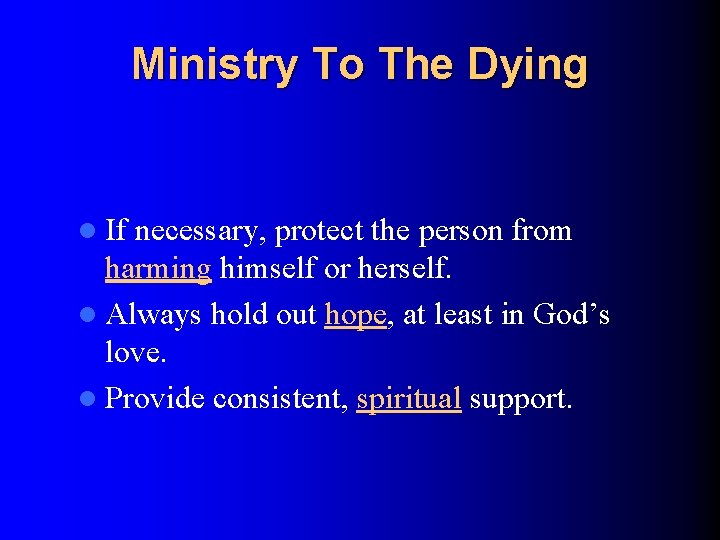 Ministry To The Dying

- If necessary, protect the person from harming himself or herself.
- Always hold out hope, at least in God’s love.
- Provide consistent, spiritual support.